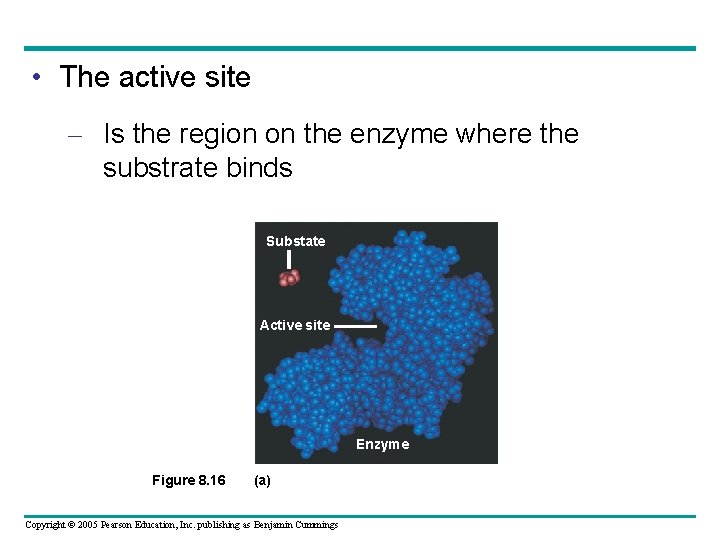 • The active site

– Is the region on the enzyme where the substrate binds

Substate

Active site

Enzyme

Figure 8.16 (a)

Copyright © 2005 Pearson Education, Inc. publishing as Benjamin Cummings